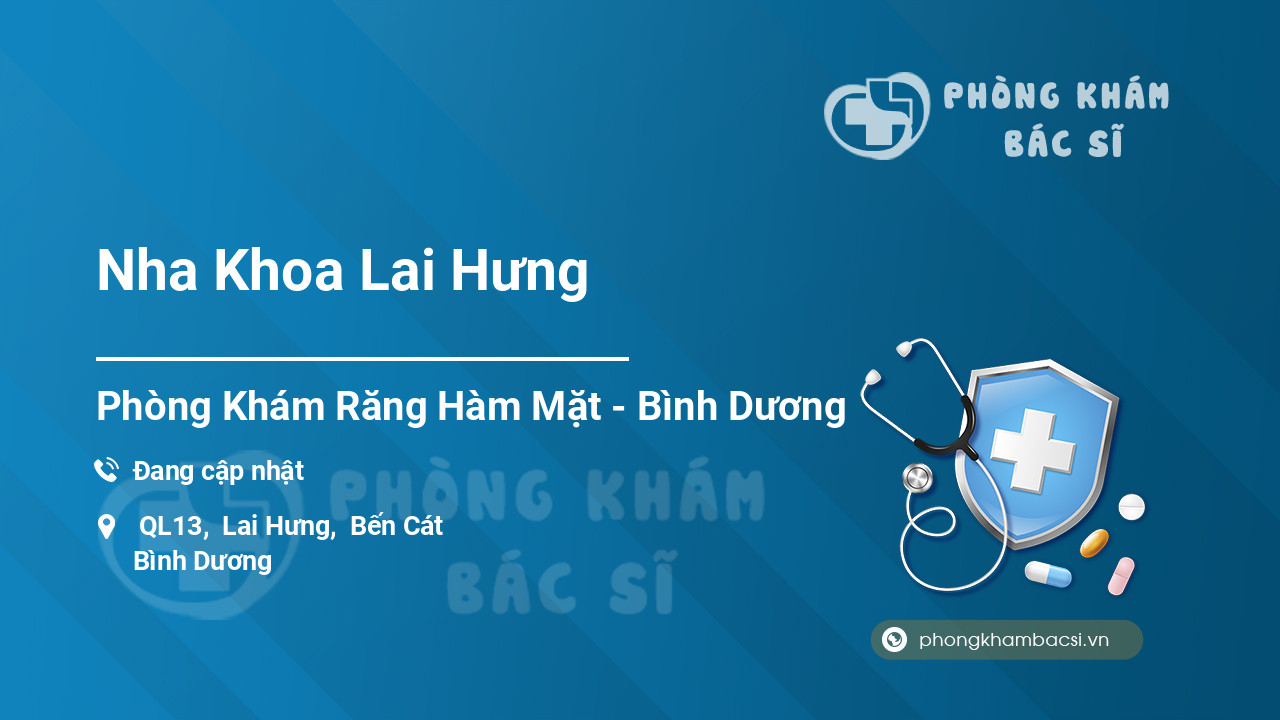 PHÒNG KHÁM BÁC SĨ

Nha Khoa Lai Hưng

Phòng Khám Răng Hàm Mặt - Bình Dương

Đang cập nhật

QL13, Lai Hưng, Bến Cát Bình Dương

PHÒNG KHÁM BÁC SĨ

phongkhambacsi.vn